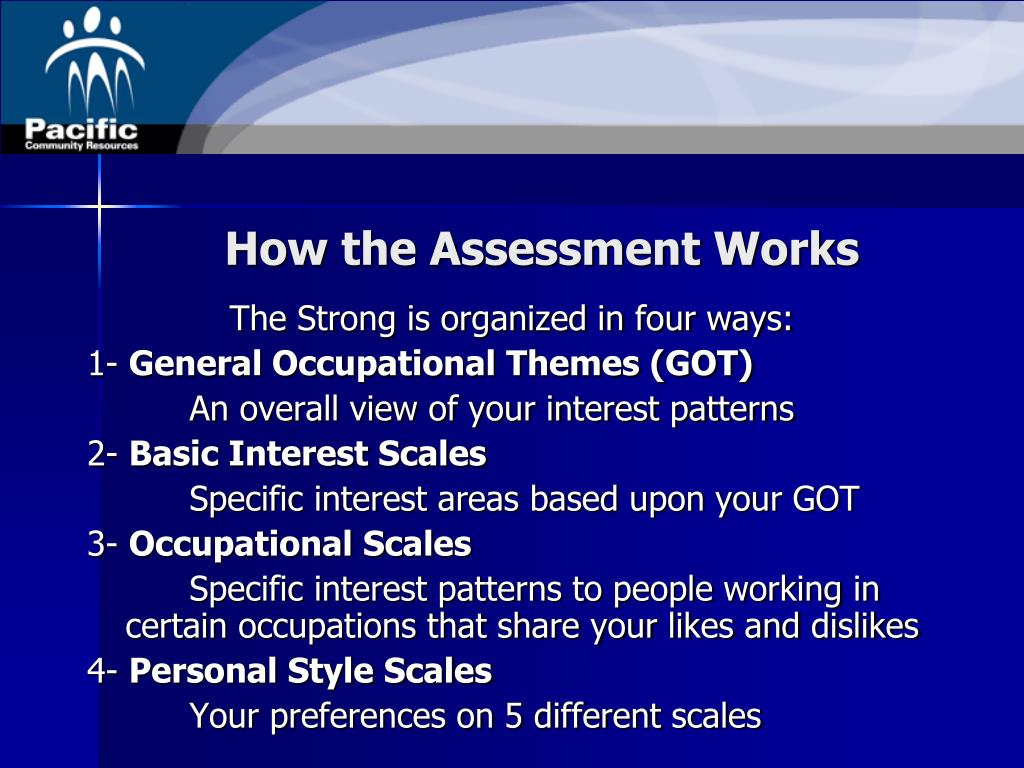 Pacific
Community Resources

How the Assessment Works

The Strong is organized in four ways:

1- General Occupational Themes (GOT)

An overall view of your interest patterns

2- Basic Interest Scales

Specific interest areas based upon your GOT

3- Occupational Scales

Specific interest patterns to people working in certain occupations that share your likes and dislikes

4- Personal Style Scales

Your preferences on 5 different scales